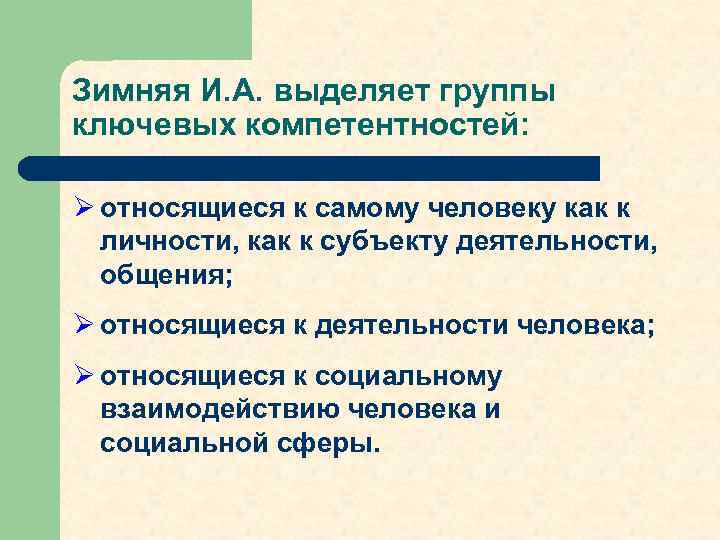 Зимняя И.А. выделяет группы ключевых компетентностей:

➢ относящиеся к самому человеку как к личности, как к субъекту деятельности, общения;

➢ относящиеся к деятельности человека;

➢ относящиеся к социальному взаимодействию человека и социальной сферы.